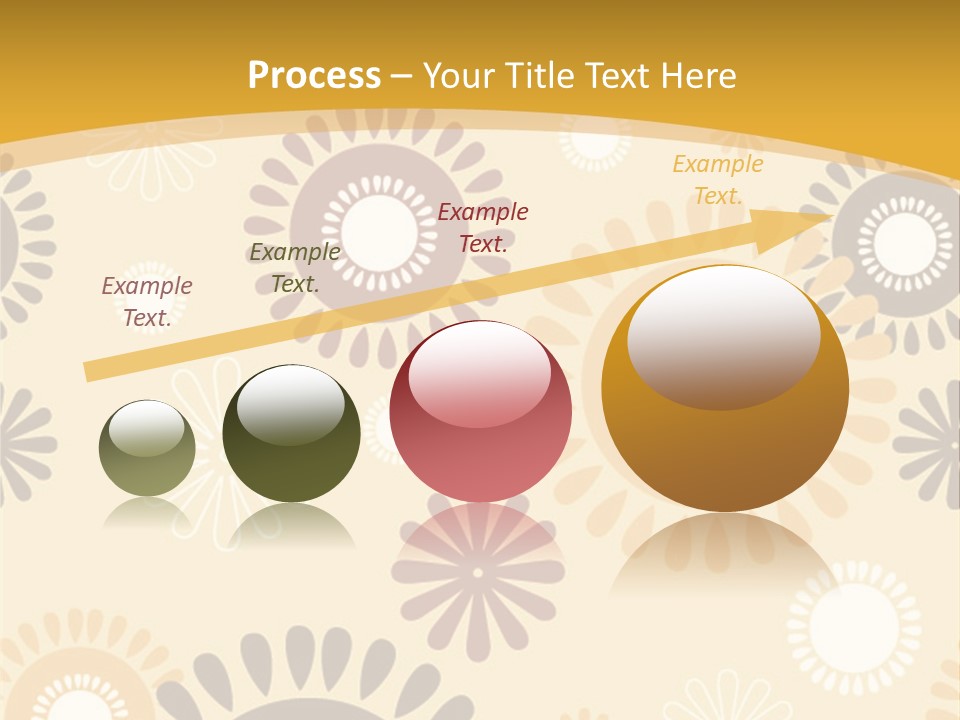 Process – Your Title Text Here

Example Text.

Example Text.

Example Text.

Example Text.